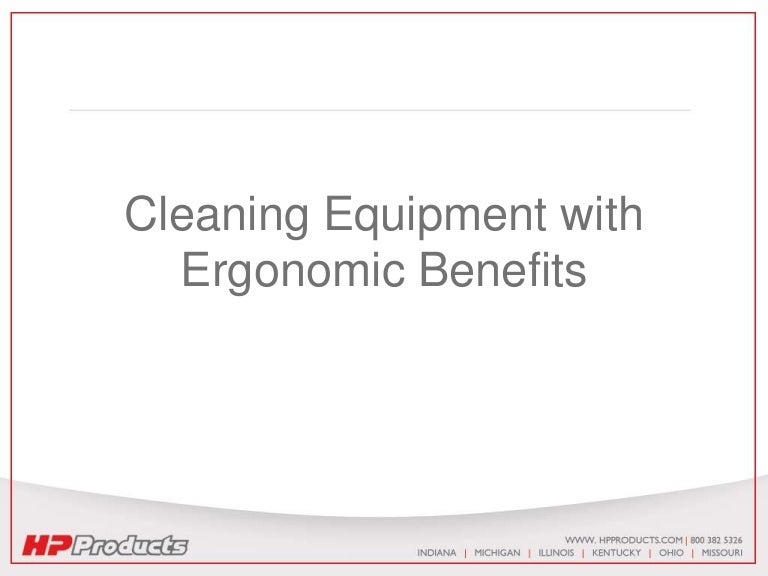 Cleaning Equipment with Ergonomic Benefits

HP Products

WWW. HPPRODUCTS.COM | 800 382 5326
INDIANA | MICHIGAN | ILLINOIS | KENTUCKY | OHIO | MISSOURI